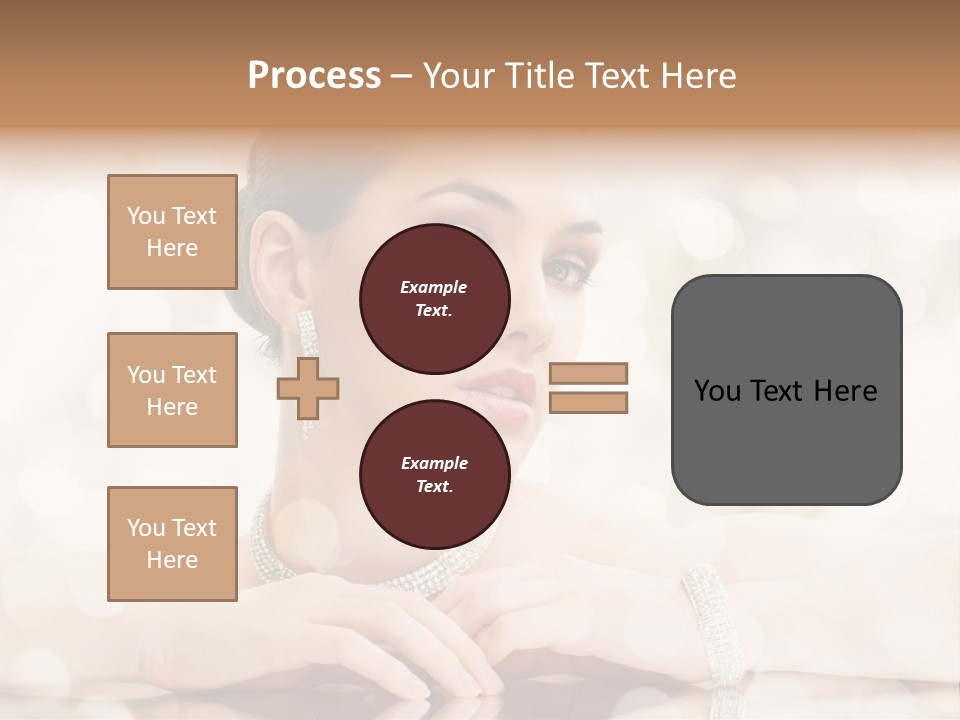 Process – Your Title Text Here

You Text Here

You Text Here

You Text Here

Example Text.

Example Text.

You Text Here